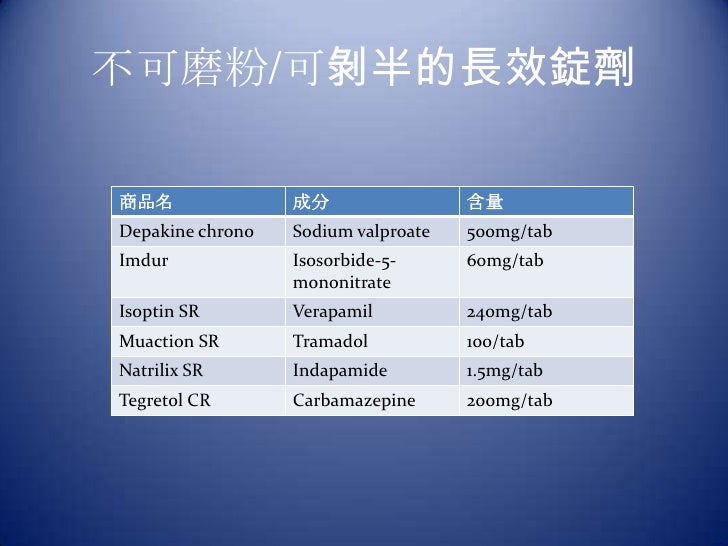 不可磨粉/可剝半的長效錠劑

| 商品名 | 成分 | 含量 |
|---|---|---|
| Depakine chrono | Sodium valproate | 500mg/tab |
| Imdur | Isosorbide-5-mononitrate | 60mg/tab |
| Isoptin SR | Verapamil | 240mg/tab |
| Muaction SR | Tramadol | 100/tab |
| Natrilix SR | Indapamide | 1.5mg/tab |
| Tegretol CR | Carbamazepine | 200mg/tab |